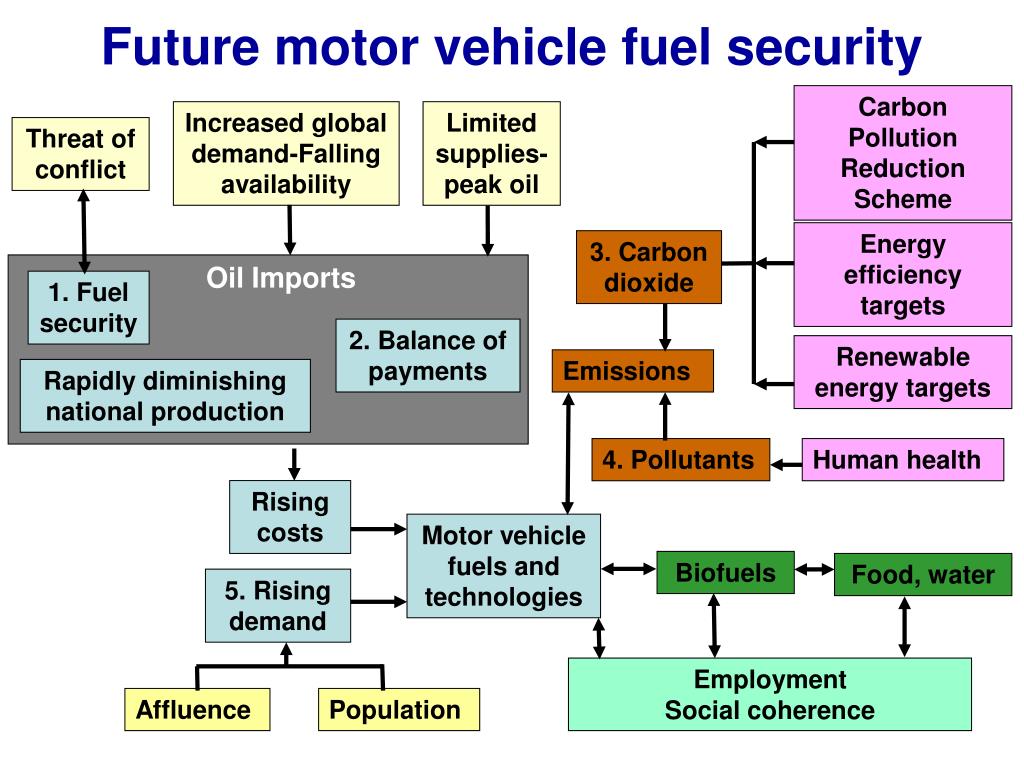 Future motor vehicle fuel security

Threat of conflict

Increased global demand-Falling availability

Limited supplies-peak oil

Carbon Pollution Reduction Scheme

Energy efficiency targets

Renewable energy targets

Oil Imports

1. Fuel security

2. Balance of payments

Rapidly diminishing national production

3. Carbon dioxide

Emissions

4. Pollutants

Human health

Rising costs

5. Rising demand

Motor vehicle fuels and technologies

Biofuels

Food, water

Affluence

Population

Employment
Social coherence